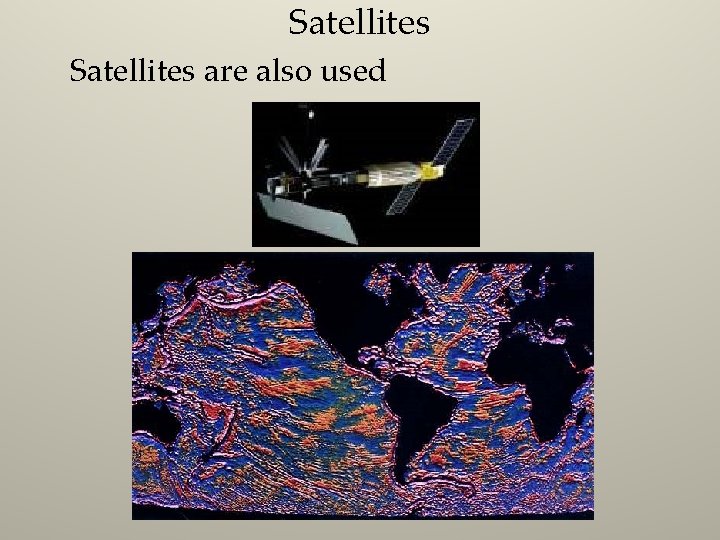 Satellites

Satellites are also used